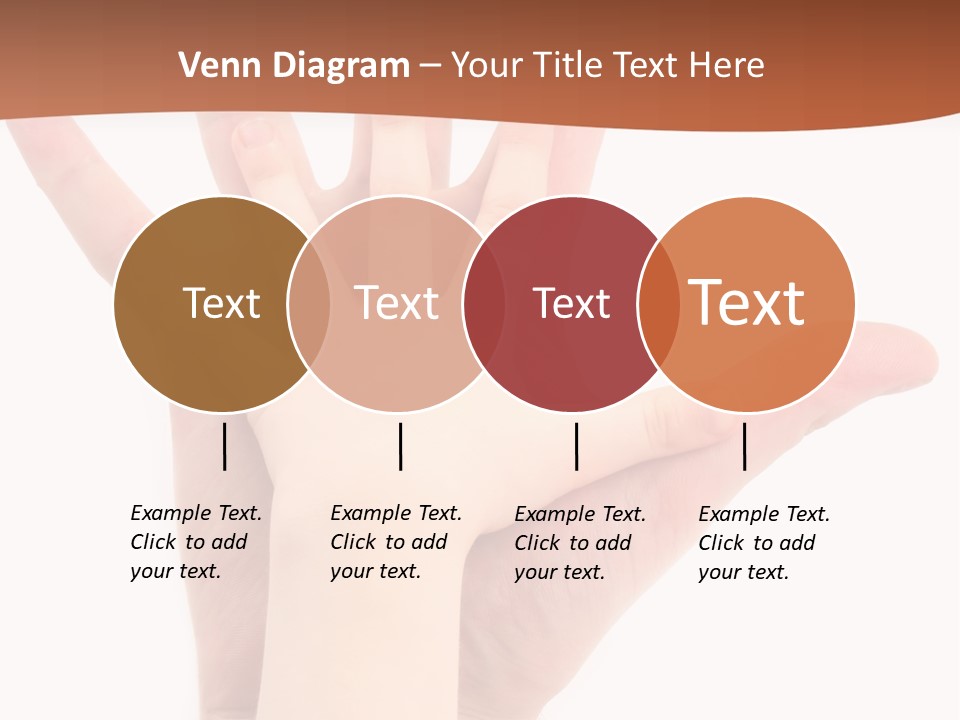 Venn Diagram – Your Title Text Here

Text

Text

Text

Text

Example Text. Click to add your text.

Example Text. Click to add your text.

Example Text. Click to add your text.

Example Text. Click to add your text.